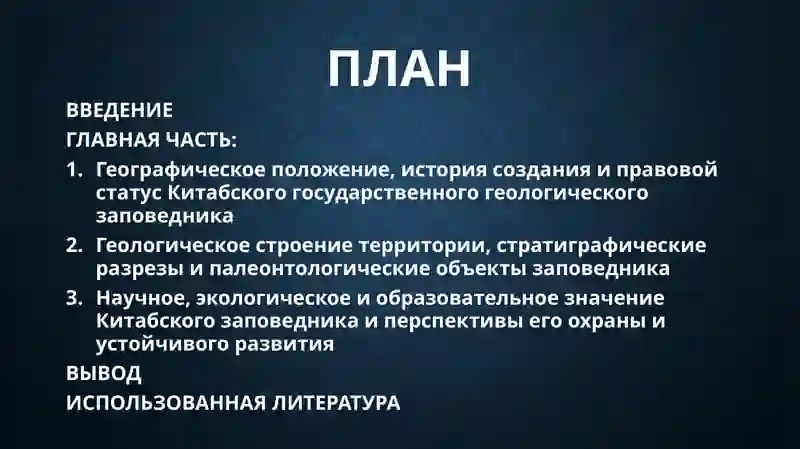 ПЛАН

ВВЕДЕНИЕ

ГЛАВНАЯ ЧАСТЬ:

1. Географическое положение, история создания и правовой статус Китабского государственного геологического заповедника

2. Геологическое строение территории, стратиграфические разрезы и палеонтологические объекты заповедника

3. Научное, экологическое и образовательное значение Китабского заповедника и перспективы его охраны и устойчивого развития

ВЫВОД

ИСПОЛЬЗОВАННАЯ ЛИТЕРАТУРА